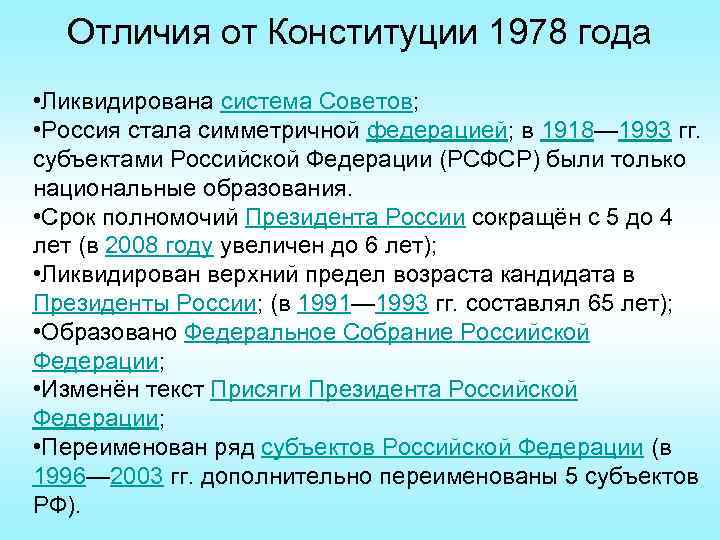 Отличия от Конституции 1978 года

•Ликвидирована система Советов;
•Россия стала симметричной федерацией; в 1918—1993 гг. субъектами Российской Федерации (РСФСР) были только национальные образования.
•Срок полномочий Президента России сокращён с 5 до 4 лет (в 2008 году увеличен до 6 лет);
•Ликвидирован верхний предел возраста кандидата в Президенты России; (в 1991—1993 гг. составлял 65 лет);
•Образовано Федеральное Собрание Российской Федерации;
•Изменён текст Присяги Президента Российской Федерации;
•Переименован ряд субъектов Российской Федерации (в 1996—2003 гг. дополнительно переименованы 5 субъектов РФ).